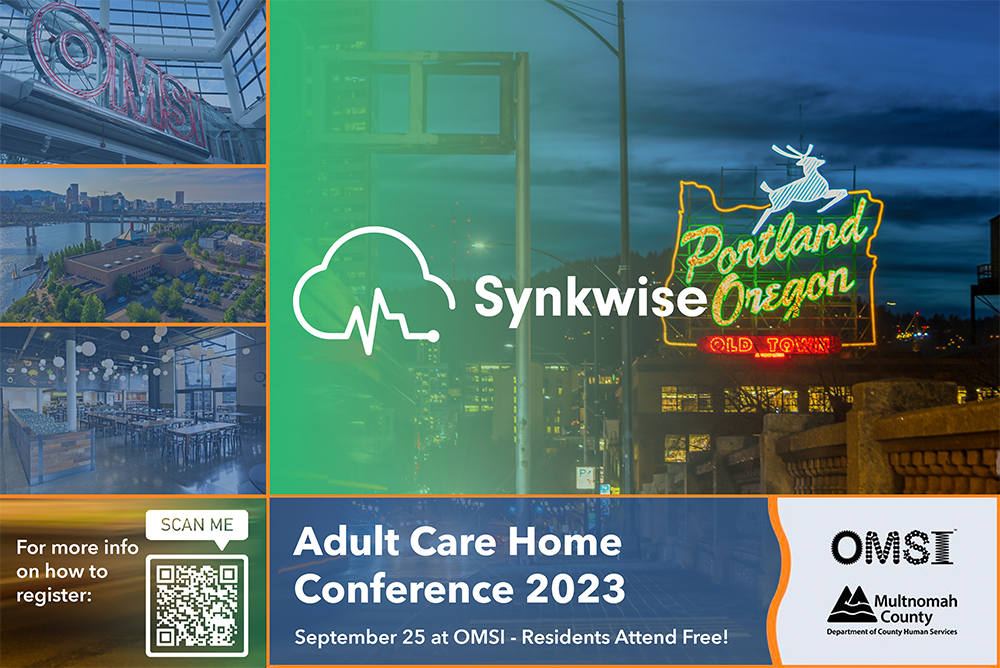 OMSI

Synkwise

Portland Oregon

OLD TOWN

For more info on how to register:

SCAN ME

Adult Care Home Conference 2023

September 25 at OMSI - Residents Attend Free!

OMSI

Multnomah County
Department of County Human Services